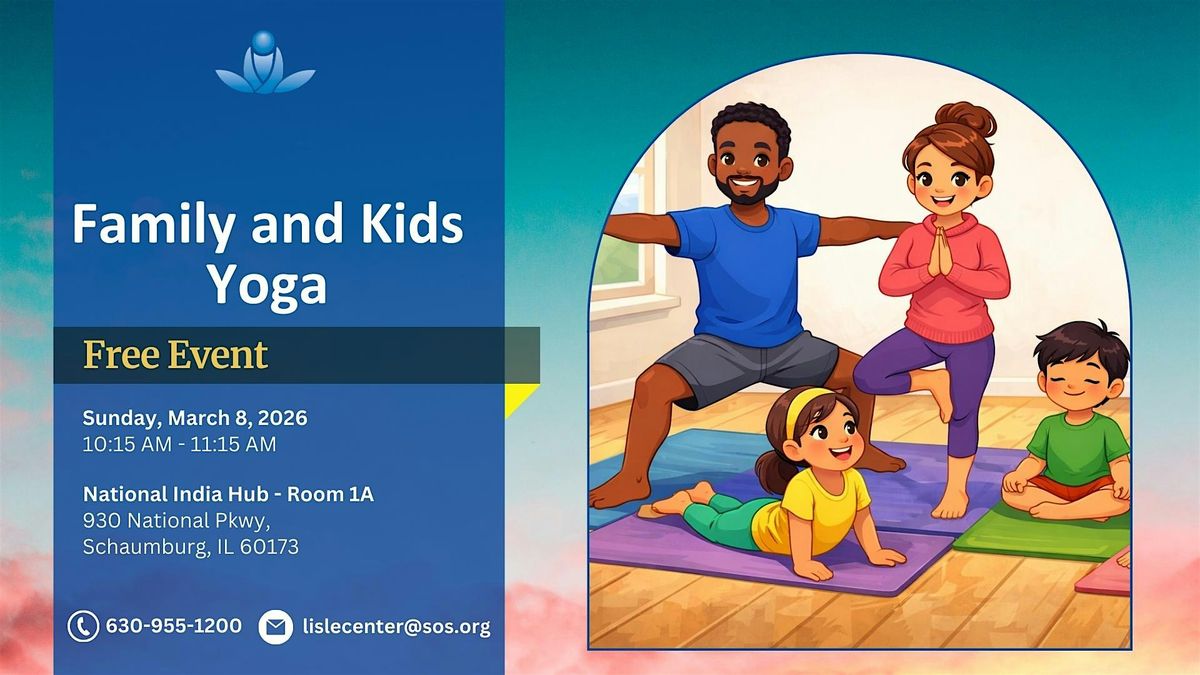 Family and Kids Yoga

Free Event

Sunday, March 8, 2026
10:15 AM - 11:15 AM

National India Hub - Room 1A
930 National Pkwy,
Schaumburg, IL 60173

630-955-1200 lislecenter@sos.org